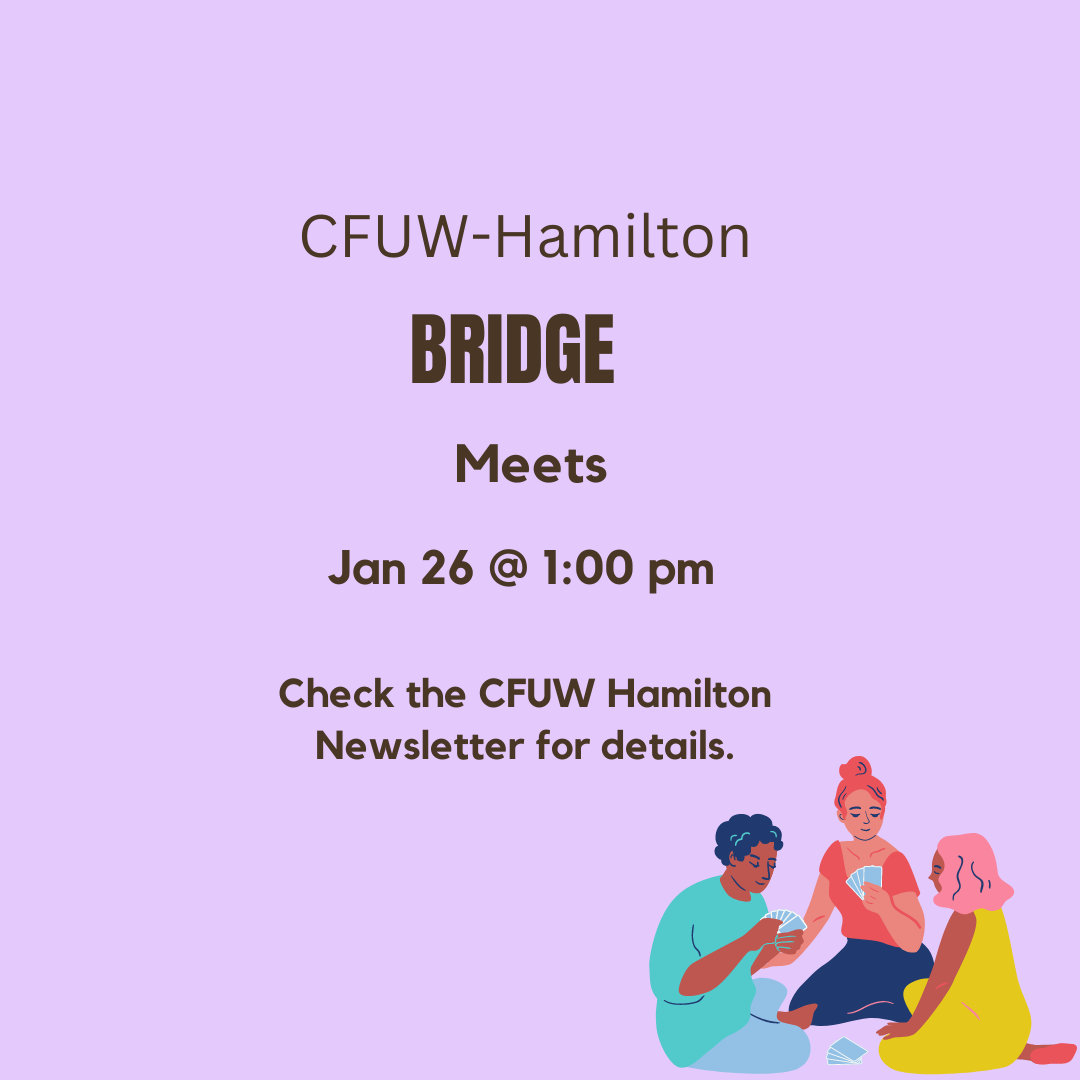 CFUW-Hamilton

BRIDGE

Meets

Jan 26 @ 1:00 pm

Check the CFUW Hamilton Newsletter for details.